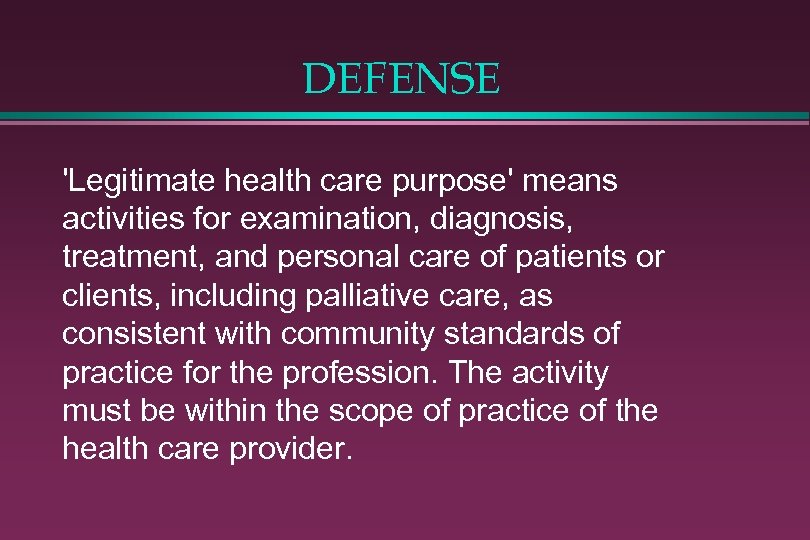 DEFENSE

'Legitimate health care purpose' means activities for examination, diagnosis, treatment, and personal care of patients or clients, including palliative care, as consistent with community standards of practice for the profession. The activity must be within the scope of practice of the health care provider.